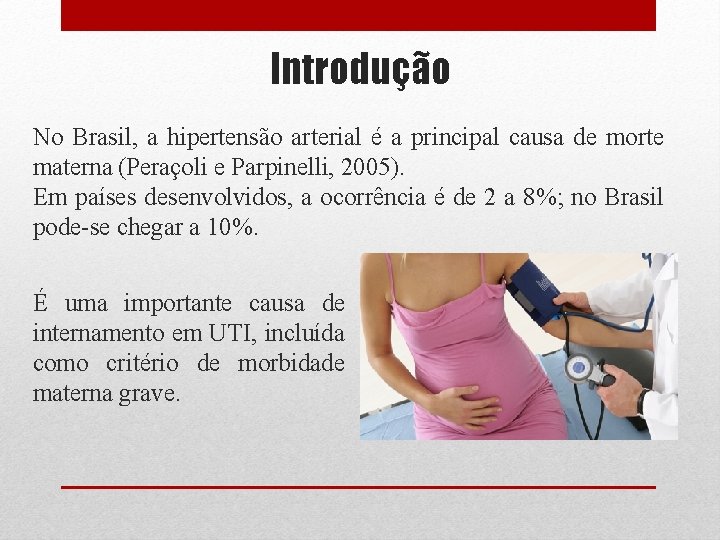 Introdução

No Brasil, a hipertensão arterial é a principal causa de morte materna (Peraçoli e Parpinelli, 2005).
Em países desenvolvidos, a ocorrência é de 2 a 8%; no Brasil pode-se chegar a 10%.

É uma importante causa de internamento em UTI, incluída como critério de morbidade materna grave.